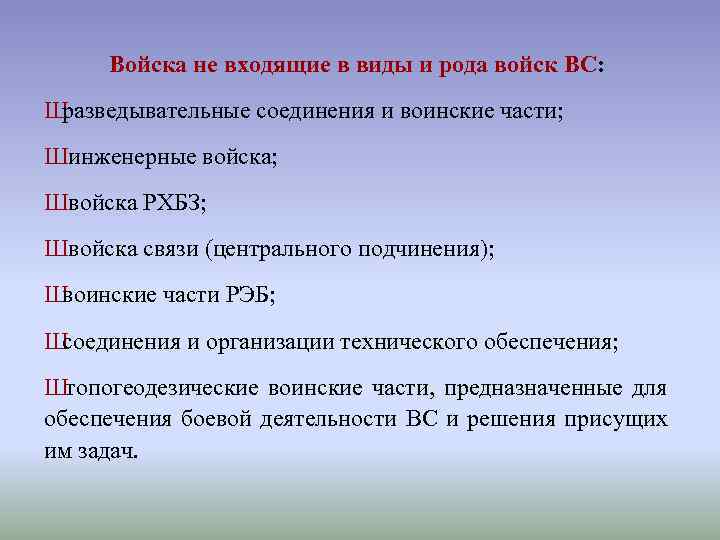 Войска не входящие в виды и рода войск ВС:

Шразведывательные соединения и воинские части;

Шинженерные войска;

Швойска РХБЗ;

Швойска связи (центрального подчинения);

Швоинские части РЭБ;

Шсоединения и организации технического обеспечения;

Штопогеодезические воинские части, предназначенные для обеспечения боевой деятельности ВС и решения присущих им задач.